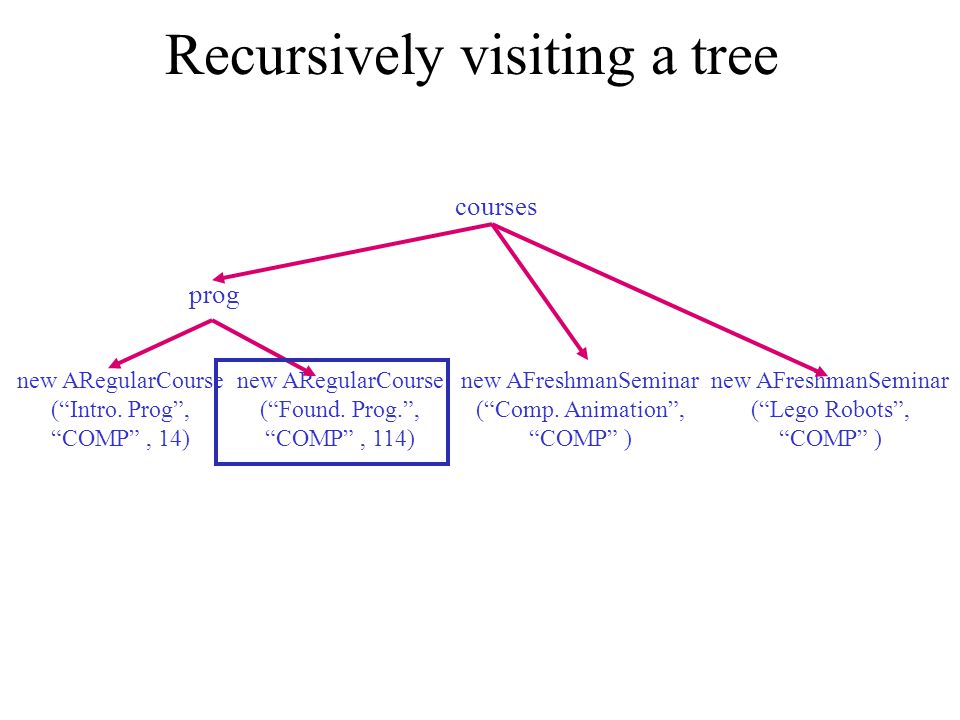 Recursively visiting a tree

courses

prog

new ARegularCourse (“Intro. Prog”, “COMP” , 14)

new ARegularCourse (“Found. Prog.”, “COMP” , 114)

new AFreshmanSeminar (“Comp. Animation”, “COMP” )

new AFreshmanSeminar (“Lego Robots”, “COMP” )